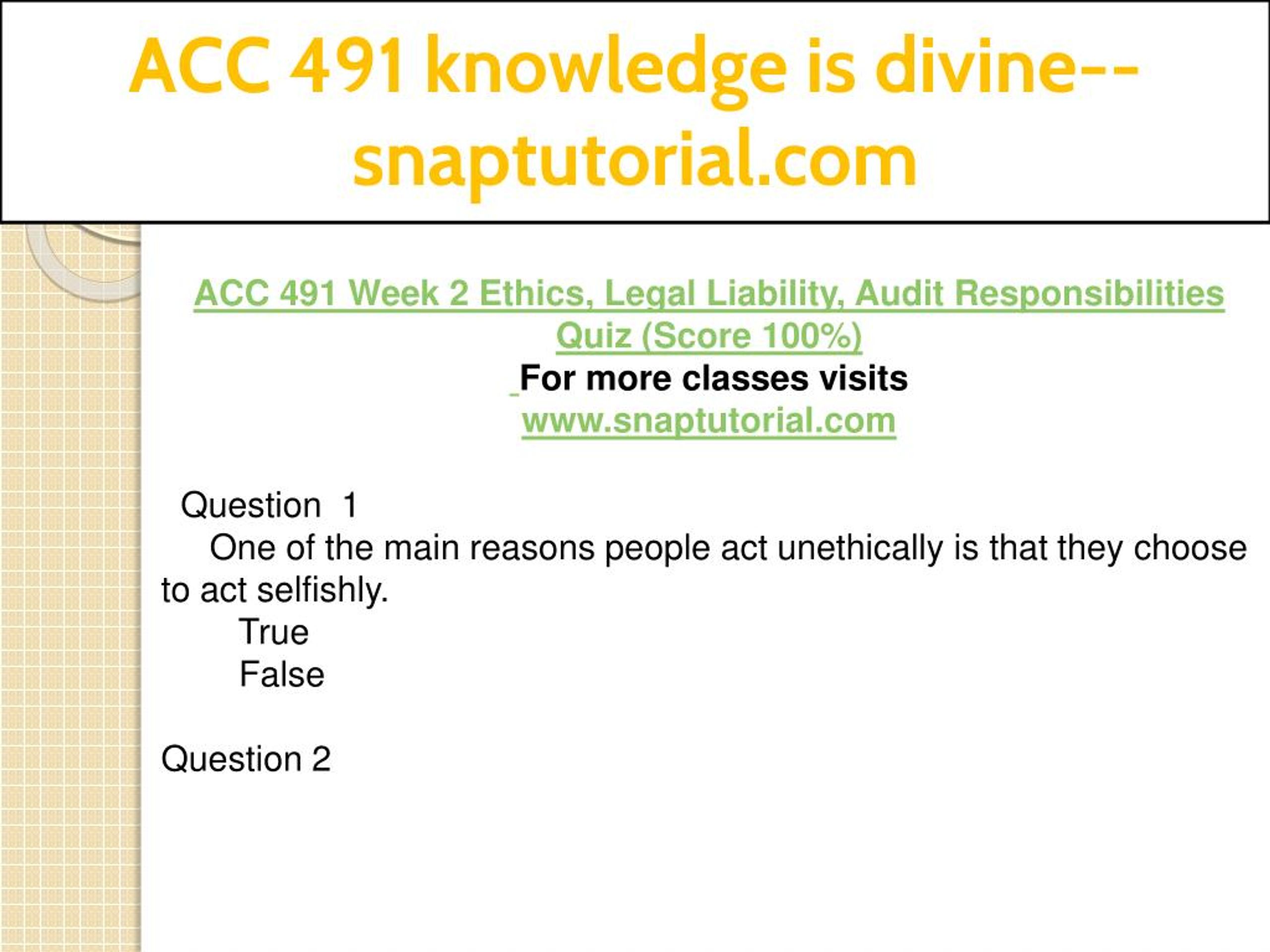 ACC 491 knowledge is divine--snaptutorial.com

ACC 491 Week 2 Ethics, Legal Liability, Audit Responsibilities Quiz (Score 100%)
For more classes visits
www.snaptutorial.com

Question 1
One of the main reasons people act unethically is that they choose to act selfishly.
True
False

Question 2